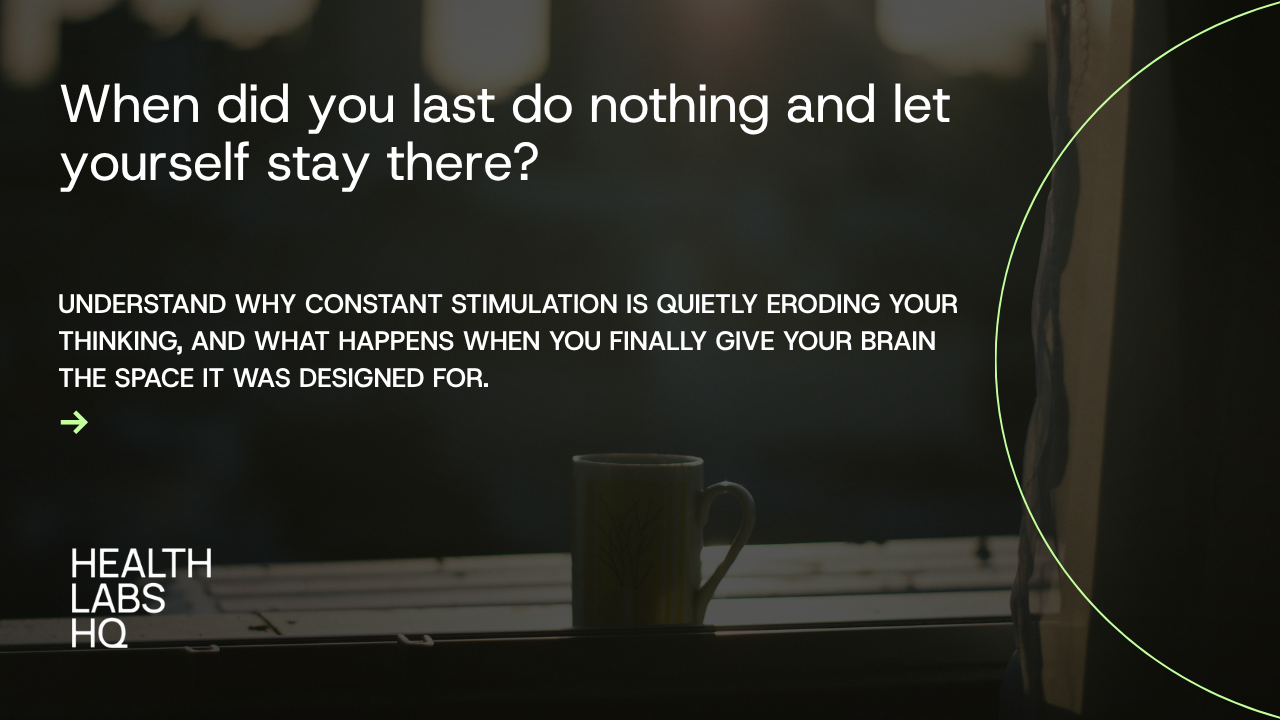 When did you last do nothing and let yourself stay there?

UNDERSTAND WHY CONSTANT STIMULATION IS QUIETLY ERODING YOUR THINKING, AND WHAT HAPPENS WHEN YOU FINALLY GIVE YOUR BRAIN THE SPACE IT WAS DESIGNED FOR.

→

HEALTH
LABS
HQ